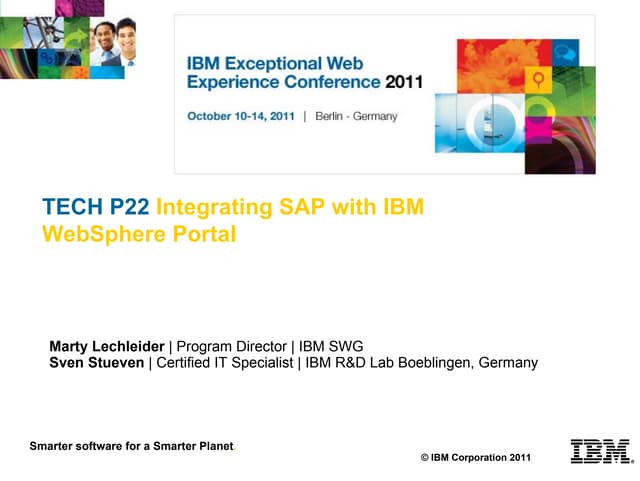 IBM Exceptional Web Experience Conference 2011

October 10-14, 2011 | Berlin - Germany

TECH P22 Integrating SAP with IBM WebSphere Portal

Marty Lechleider | Program Director | IBM SWG
Sven Stueven | Certified IT Specialist | IBM R&D Lab Boeblingen, Germany

Smarter software for a Smarter Planet.

© IBM Corporation 2011

IBM